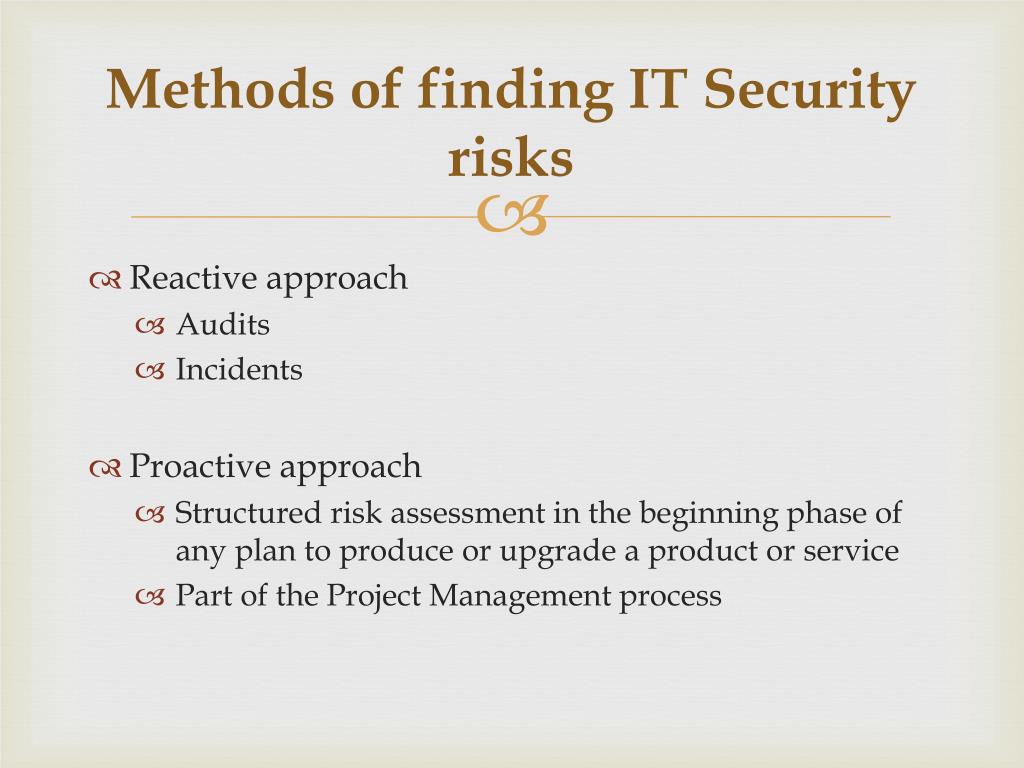 Methods of finding IT Security risks

Reactive approach
Audits
Incidents

Proactive approach
Structured risk assessment in the beginning phase of any plan to produce or upgrade a product or service
Part of the Project Management process